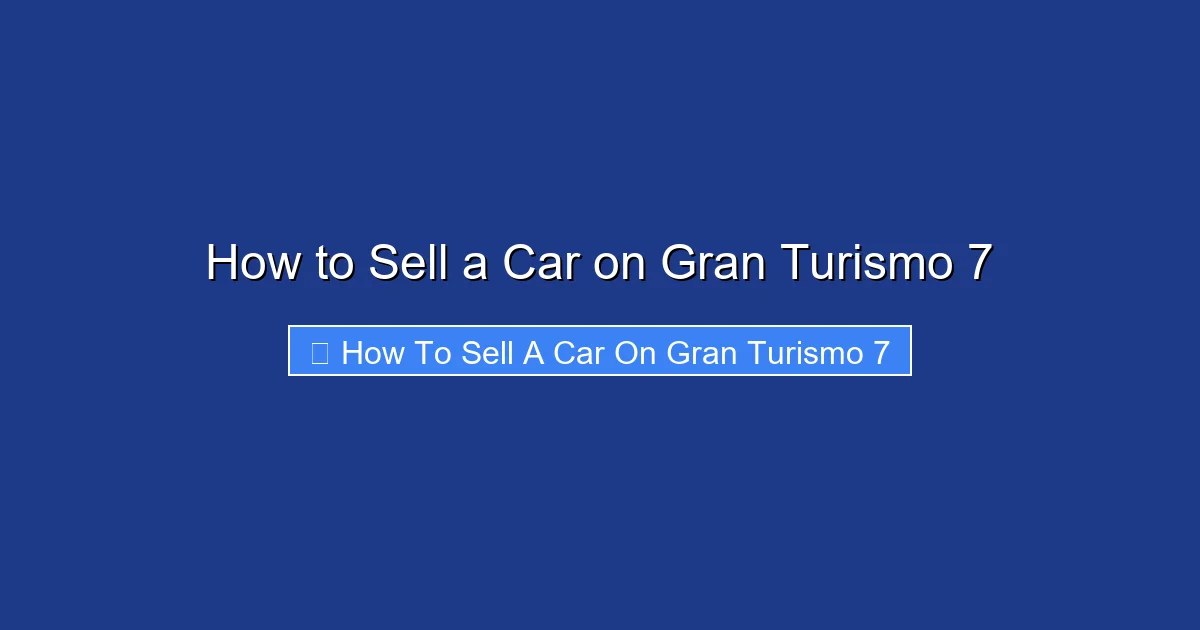 How to Sell a Car on Gran Turismo 7

How To Sell A Car On Gran Turismo 7